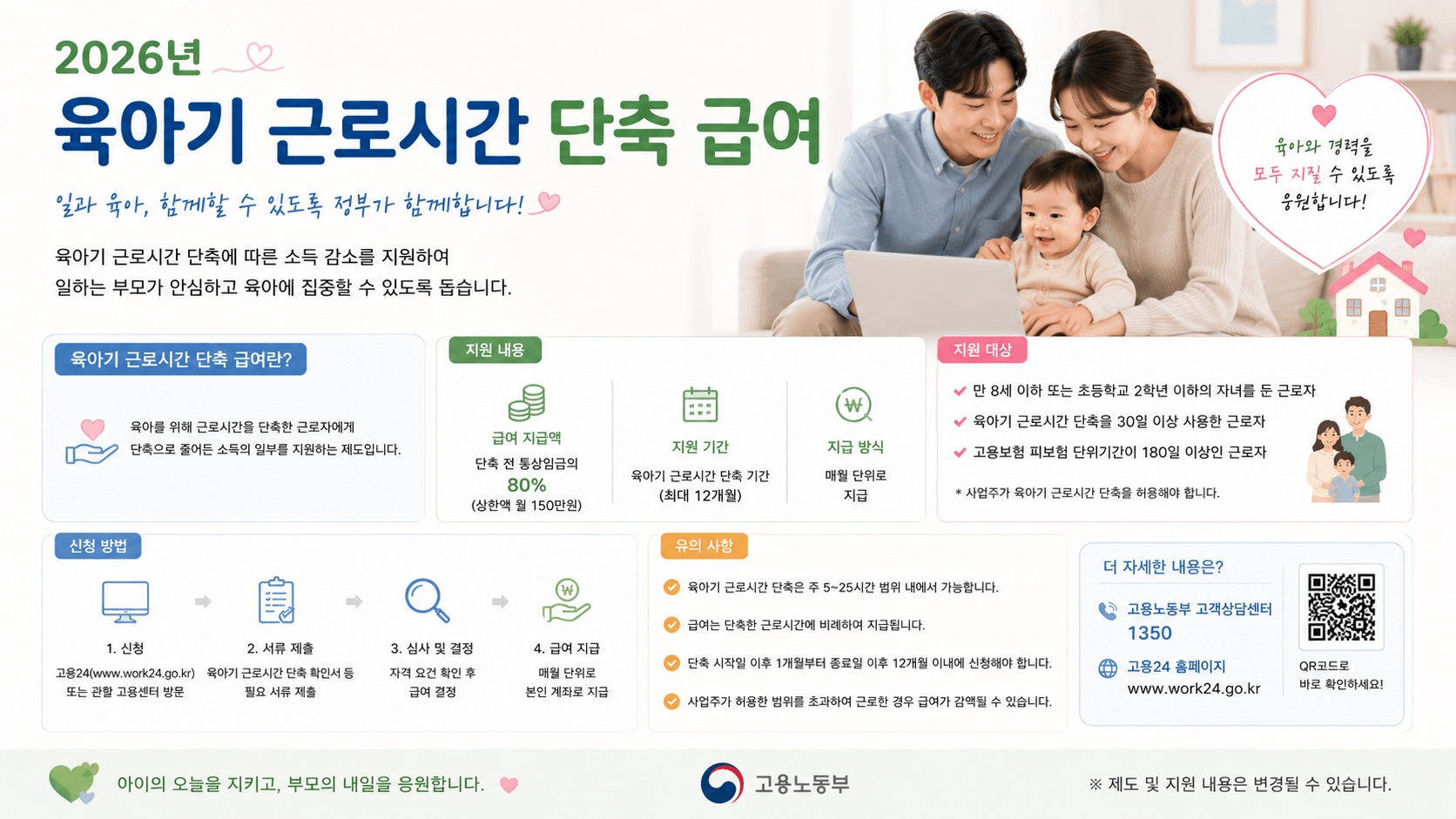 2026년

육아기 근로시간 단축 급여

일과 육아, 함께할 수 있도록 정부가 함께합니다!

육아기 근로시간 단축에 따른 소득 감소를 지원하여
일하는 부모가 안심하고 육아에 집중할 수 있도록 돕습니다.

육아와 경력을 모두 지킬 수 있도록 응원합니다!

육아기 근로시간 단축 급여란?

육아를 위해 근로시간을 단축한 근로자에게
단축으로 줄어든 소득의 일부를 지원하는 제도입니다.

지원 내용

급여 지급액
단축 전 통상임금의
80%
(상한액 월 150만원)

지원 기간
육아기 근로시간 단축 기간
(최대 12개월)

지급 방식
매월 단위로
지급

지원 대상

만 8세 이하 또는 초등학교 2학년 이하의 자녀를 둔 근로자
육아기 근로시간 단축을 30일 이상 사용한 근로자
고용보험 피보험 단위기간이 180일 이상인 근로자

* 사업주가 육아기 근로시간 단축을 허용해야 합니다.

신청 방법

1. 신청
고용24(www.work24.go.kr)
또는 관할 고용센터 방문

2. 서류 제출
육아기 근로시간 단축 확인서 등
필요 서류 제출

3. 심사 및 결정
자격 요건 확인 후
급여 결정

4. 급여 지급
매월 단위로
본인 계좌로 지급

유의 사항

육아기 근로시간 단축은 주 5~25시간 범위 내에서 가능합니다.
급여는 단축한 근로시간에 비례하여 지급됩니다.
단축 시작일 이후 1개월부터 종료일 이후 12개월 이내에 신청해야 합니다.
사업주가 허용한 범위를 초과하여 근로한 경우 급여가 감액될 수 있습니다.

더 자세한 내용은?

고용노동부 고객상담센터
1350

고용24 홈페이지
www.work24.go.kr

QR코드로
바로 확인하세요!

아이의 오늘을 지키고, 부모의 내일을 응원합니다.

고용노동부

※ 제도 및 지원 내용은 변경될 수 있습니다.